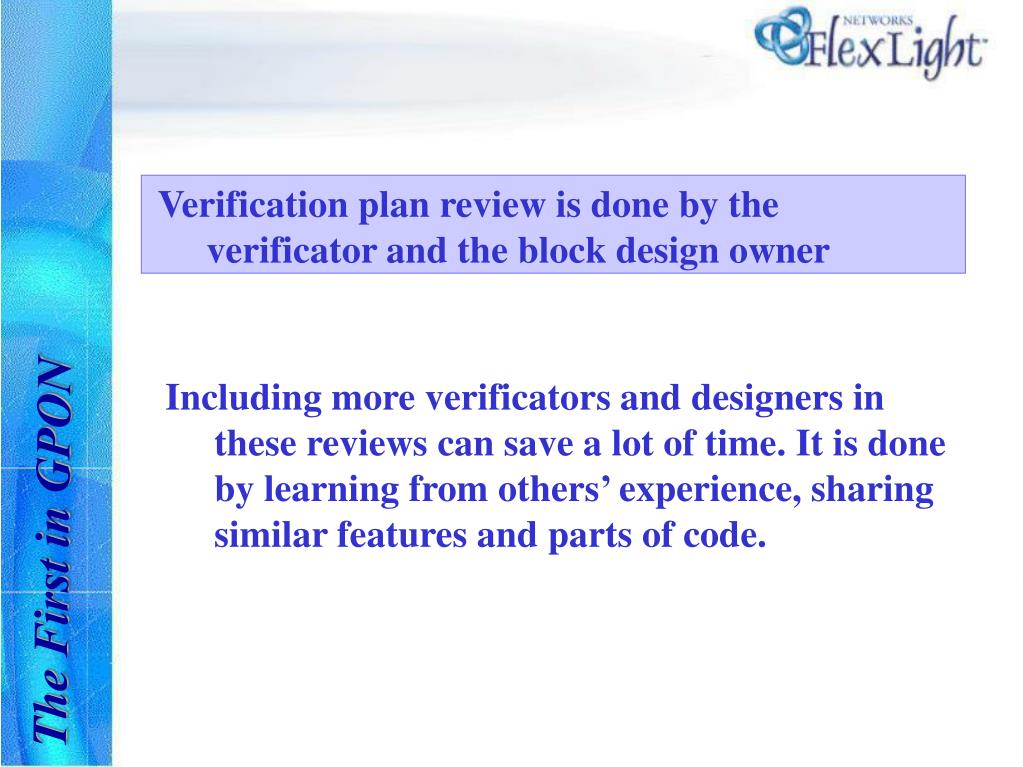 NETWORKS
FlexLight

The First in GPON

Verification plan review is done by the verificator and the block design owner

Including more verificators and designers in these reviews can save a lot of time. It is done by learning from others’ experience, sharing similar features and parts of code.